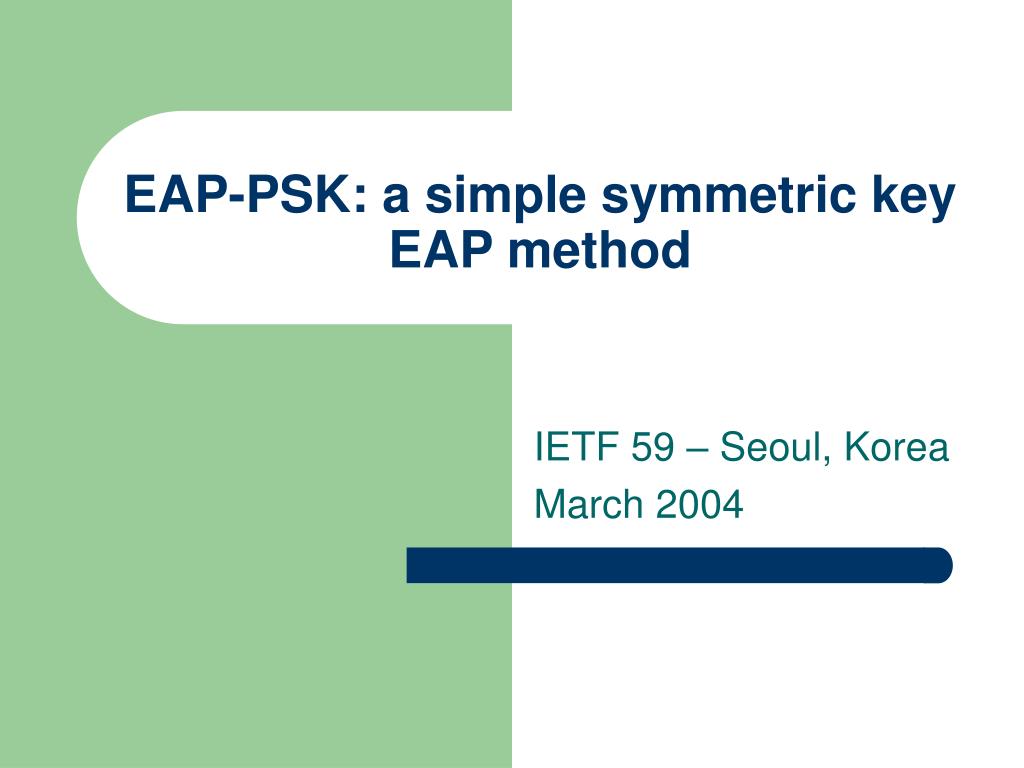 EAP-PSK: a simple symmetric key EAP method

IETF 59 – Seoul, Korea
March 2004